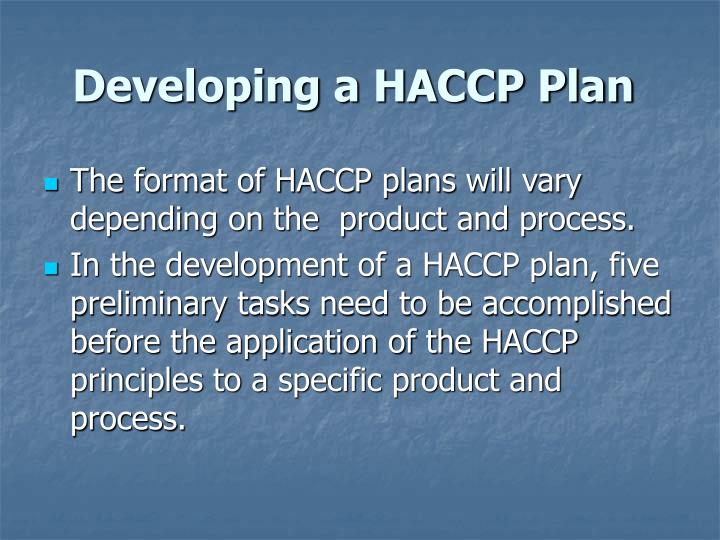 Developing a HACCP Plan

- The format of HACCP plans will vary depending on the  product and process.
- In the development of a HACCP plan, five preliminary tasks need to be accomplished before the application of the HACCP principles to a specific product and process.